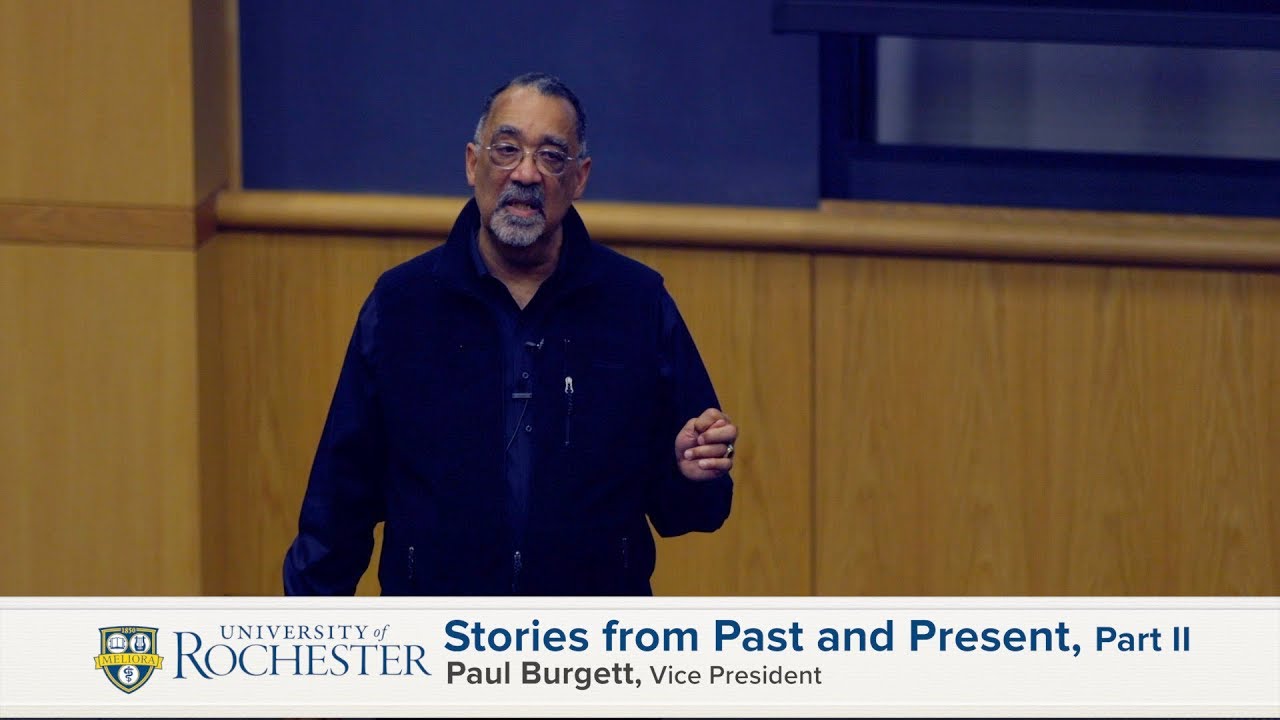 1850
MELIORA
UNIVERSITY of ROCHESTER

Stories from Past and Present, Part II
Paul Burgett, Vice President